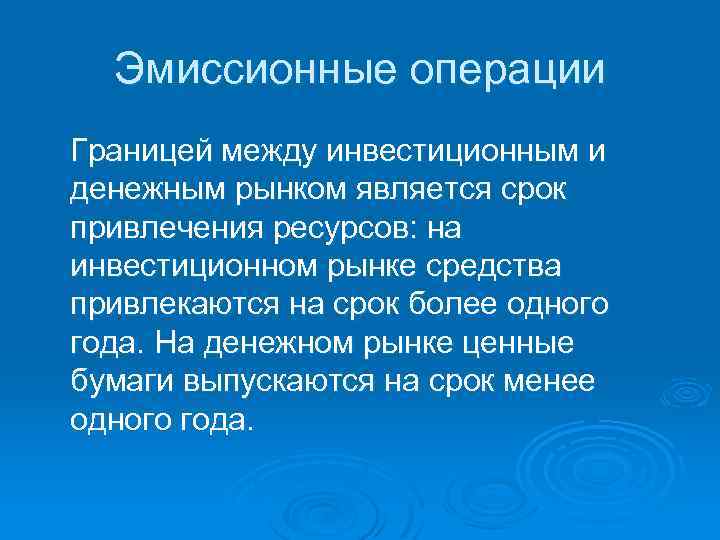 Эмиссионные операции

Границей между инвестиционным и денежным рынком является срок привлечения ресурсов: на инвестиционном рынке средства привлекаются на срок более одного года. На денежном рынке ценные бумаги выпускаются на срок менее одного года.